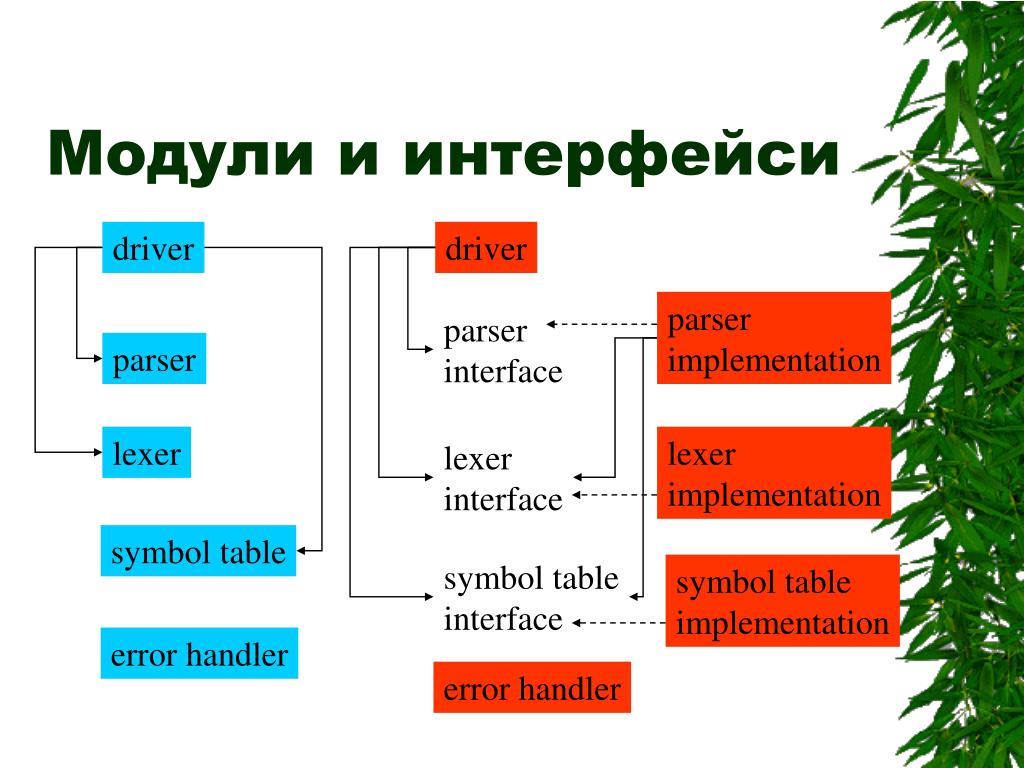 Модули и интерфейси

driver

parser

lexer

symbol table

error handler

driver

parser interface

lexer interface

symbol table interface

error handler

parser implementation

lexer implementation

symbol table implementation